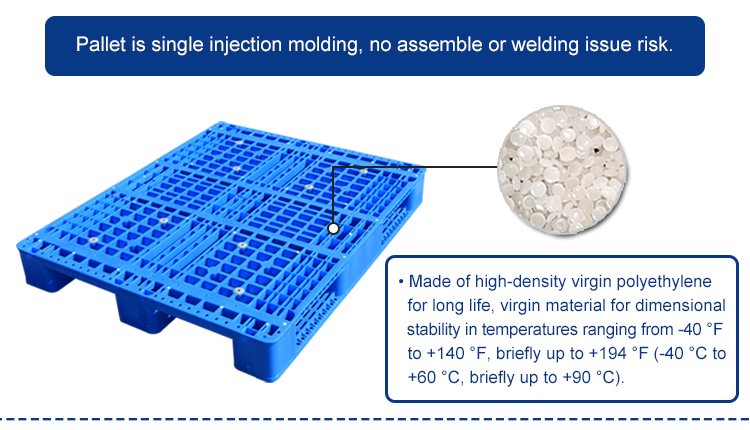 Pallet is single injection molding, no assemble or welding issue risk.

• Made of high-density virgin polyethylene for long life, virgin material for dimensional stability in temperatures ranging from -40 °F to +140 °F, briefly up to +194 °F (-40 °C to +60 °C, briefly up to +90 °C).